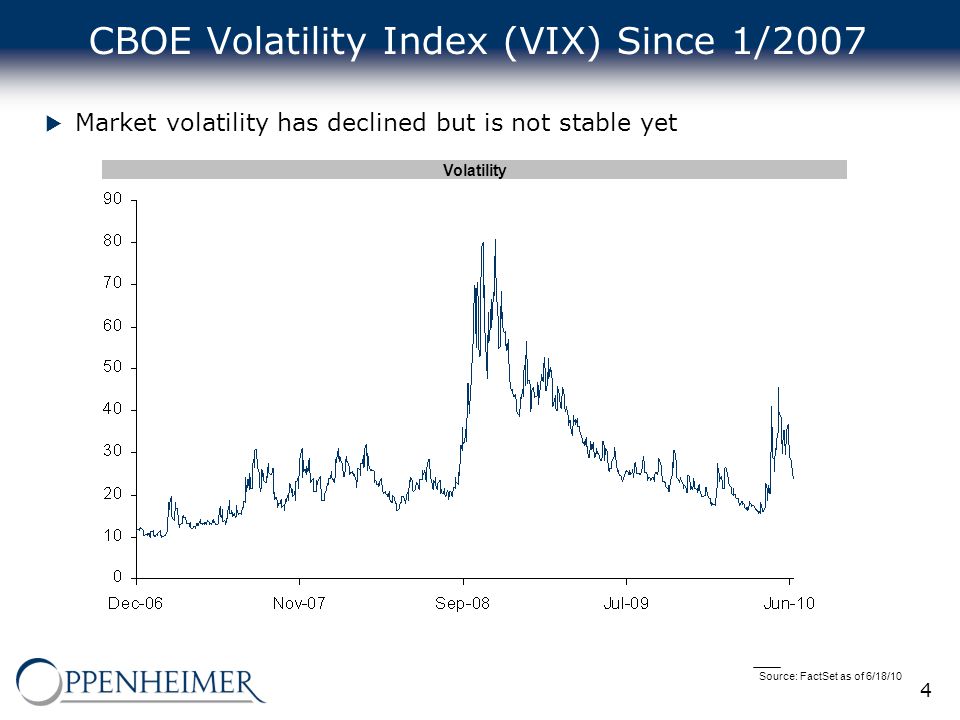 CBOE Volatility Index (VIX) Since 1/2007

Market volatility has declined but is not stable yet

Volatility

90
80
70
60
50
40
30
20
10
0

Dec-06 Nov-07 Sep-08 Jul-09 Jun-10

OPPENHEIMER

Source: FactSet as of 6/18/10

4